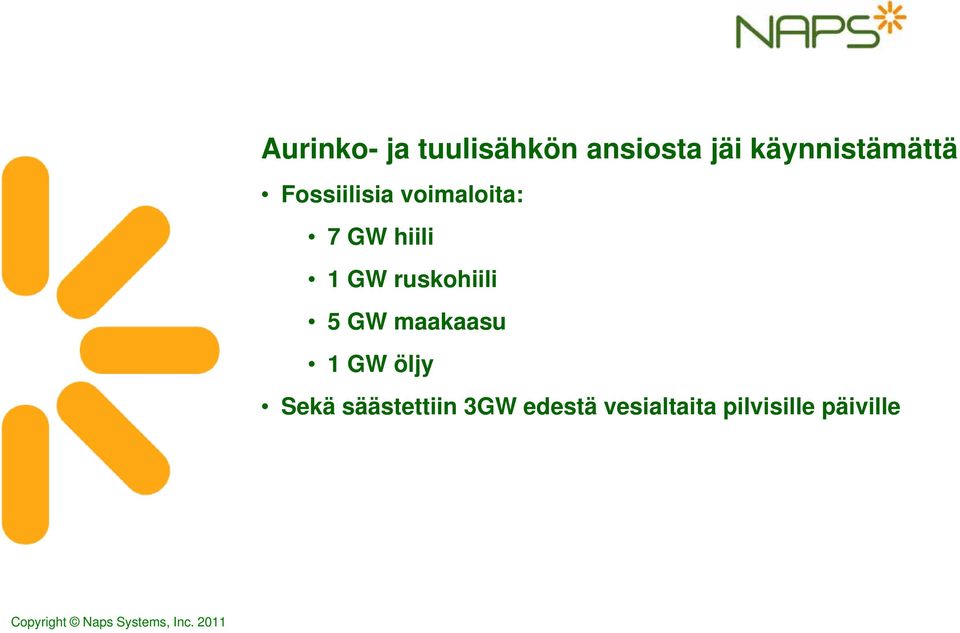 NAPS

Aurinko- ja tuulisähkön ansiosta jäi käynnistämättä

• Fossiilisia voimaloita:

• 7 GW hiili

• 1 GW ruskohiili

• 5 GW maakaasu

• 1 GW öljy

• Sekä säästettiin 3GW edestä vesialtaita pilvisille päiville

Copyright © Naps Systems, Inc. 2011